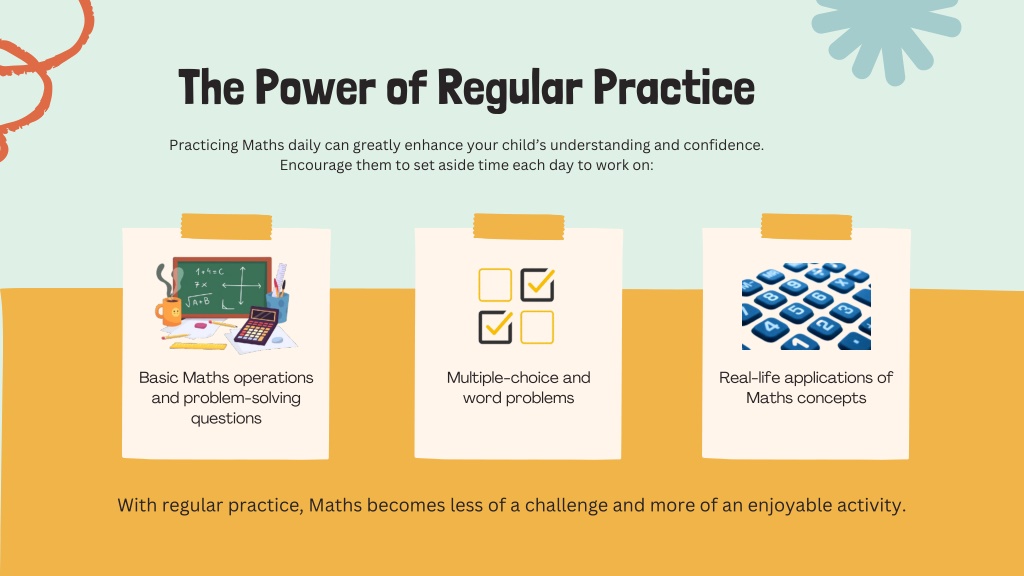 The Power of Regular Practice

Practicing Maths daily can greatly enhance your child's understanding and confidence. Encourage them to set aside time each day to work on:

$1+4=C$
$7\times$
$\sqrt{A+B}$

Basic Maths operations and problem-solving questions

Multiple-choice and word problems

Real-life applications of Maths concepts

With regular practice, Maths becomes less of a challenge and more of an enjoyable activity.